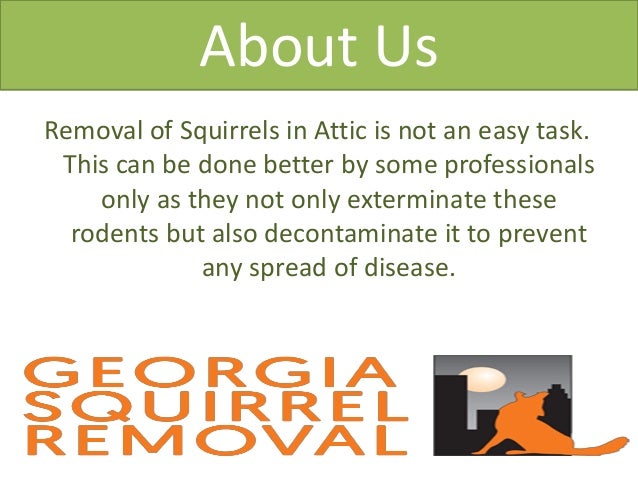 About Us

Removal of Squirrels in Attic is not an easy task. This can be done better by some professionals only as they not only exterminate these rodents but also decontaminate it to prevent any spread of disease.

GEORGIA
SQUIRREL
REMOVAL